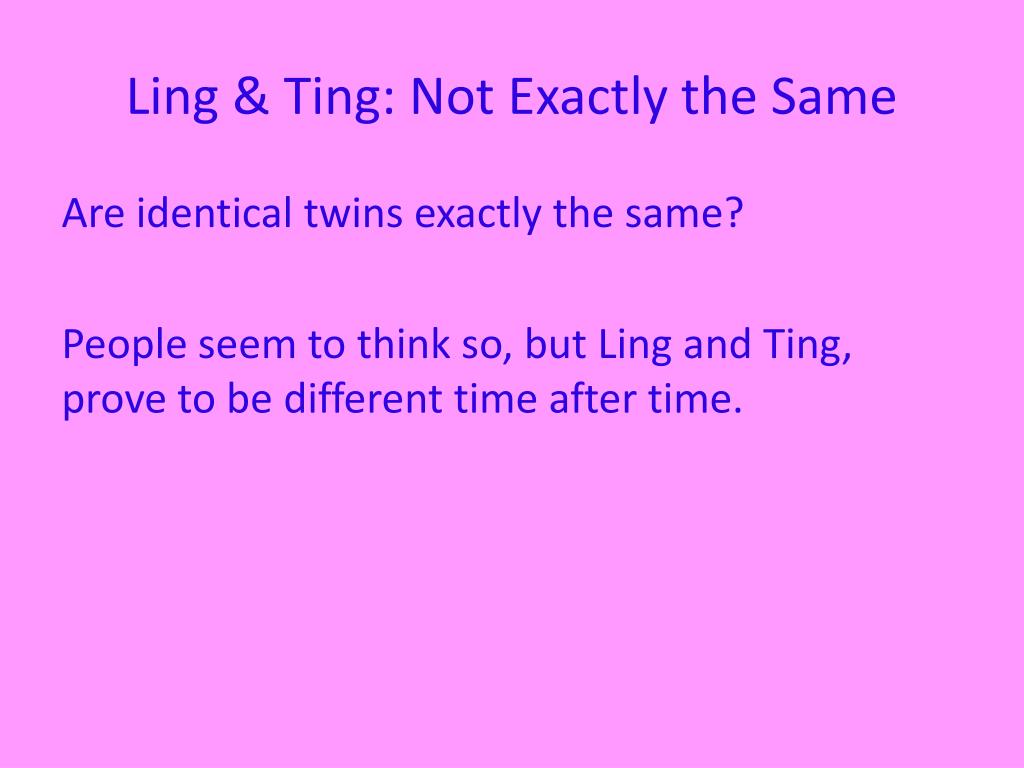 Ling & Ting: Not Exactly the Same

Are identical twins exactly the same?

People seem to think so, but Ling and Ting, prove to be different time after time.